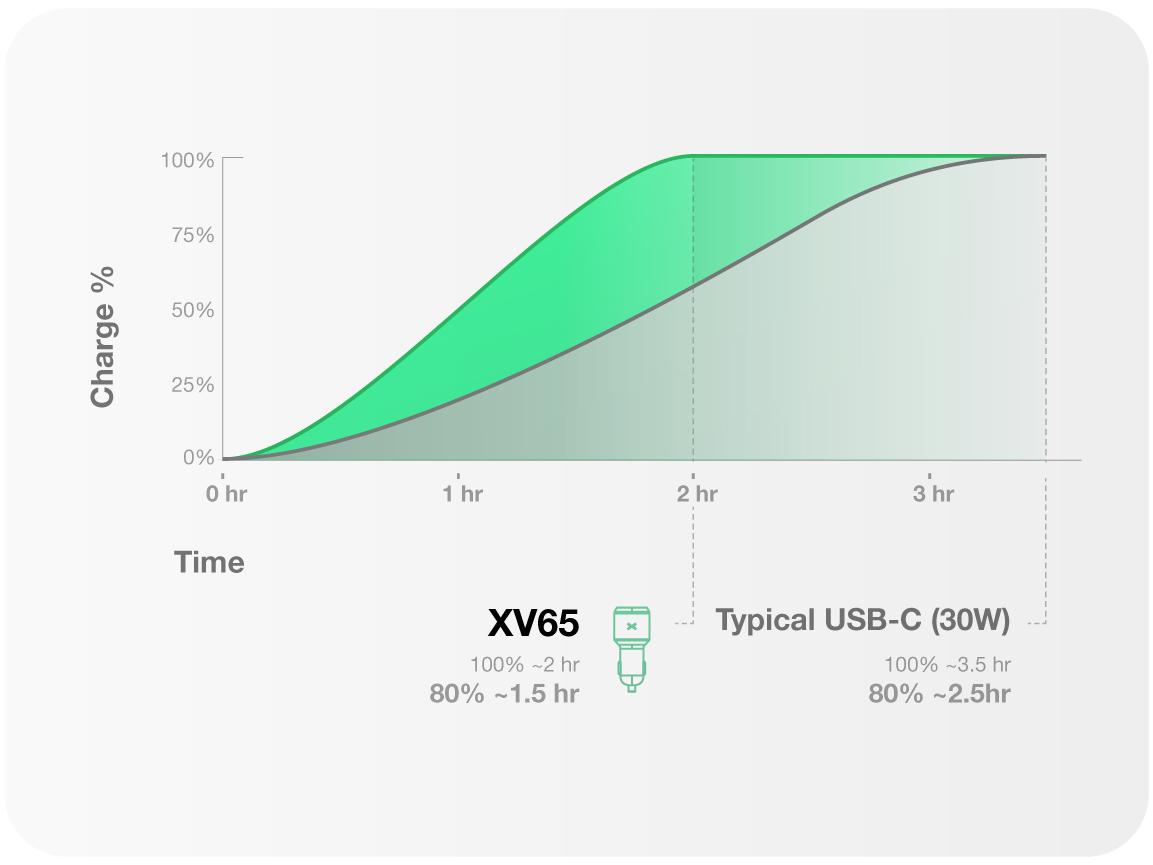 Charge %

100%
75%
50%
25%
0%

0 hr
1 hr
2 hr
3 hr

Time

XV65
100% ~2 hr
80% ~1.5 hr

Typical USB-C (30W)
100% ~3.5 hr
80% ~2.5hr